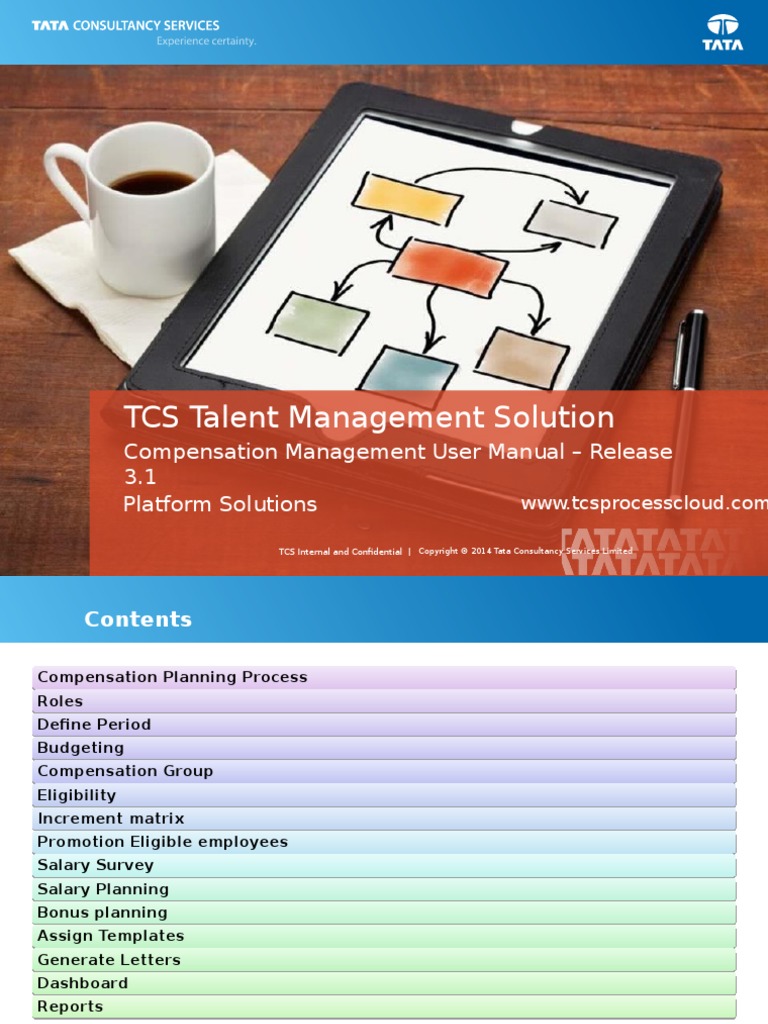 TATA CONSULTANCY SERVICES
Experience certainty.

TATA

TCS Talent Management Solution
Compensation Management User Manual – Release 3.1
Platform Solutions
www.tcsprocesscloud.com

TCS Internal and Confidential | Copyright © 2014 Tata Consultancy Services Limited

Contents

Compensation Planning Process
Roles
Define Period
Budgeting
Compensation Group
Eligibility
Increment matrix
Promotion Eligible employees
Salary Survey
Salary Planning
Bonus planning
Assign Templates
Generate Letters
Dashboard
Reports